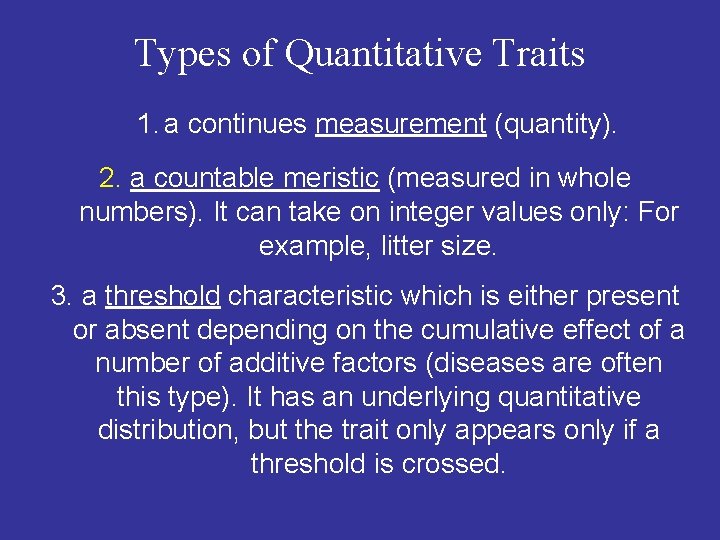 Types of Quantitative Traits

1. a continues measurement (quantity).

2. a countable meristic (measured in whole numbers). It can take on integer values only: For example, litter size.

3. a threshold characteristic which is either present or absent depending on the cumulative effect of a number of additive factors (diseases are often this type). It has an underlying quantitative distribution, but the trait only appears only if a threshold is crossed.